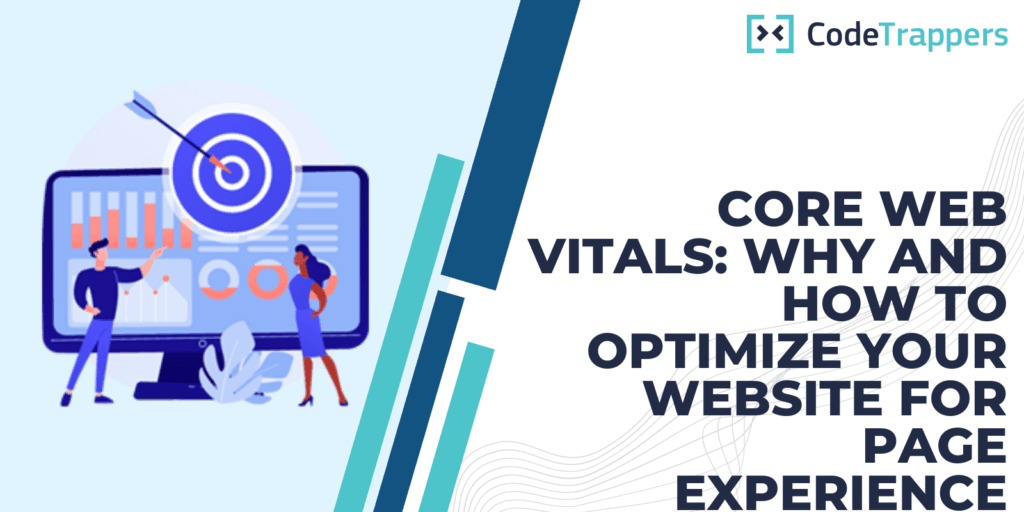 CodeTrappers

CORE WEB VITALS: WHY AND HOW TO OPTIMIZE YOUR WEBSITE FOR PAGE EXPERIENCE